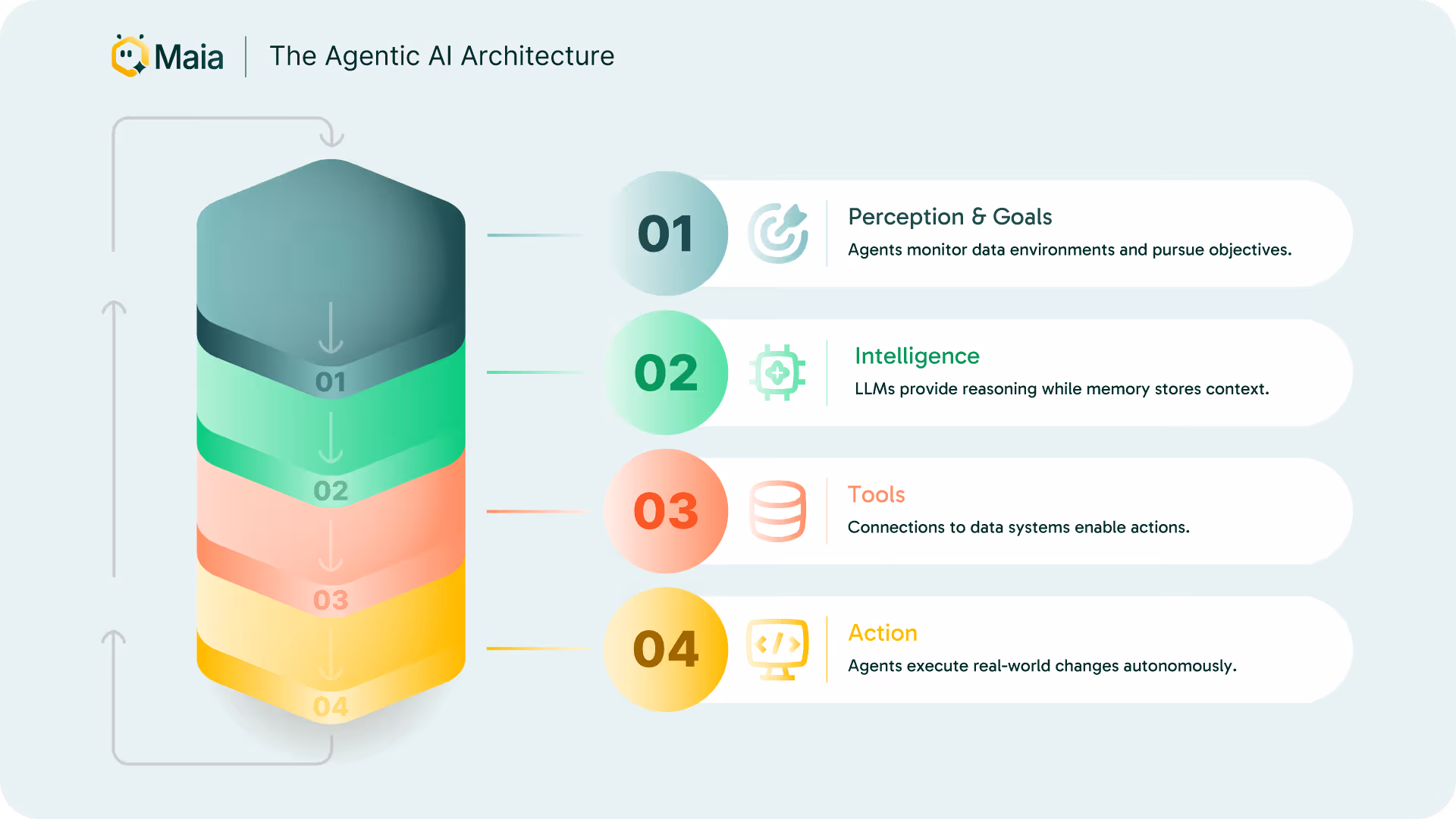 Maia | The Agentic AI Architecture

01
02
03
04

01
Perception & Goals
Agents monitor data environments and pursue objectives.

02
Intelligence
LLMs provide reasoning while memory stores context.

03
Tools
Connections to data systems enable actions.

04
Action
Agents execute real-world changes autonomously.